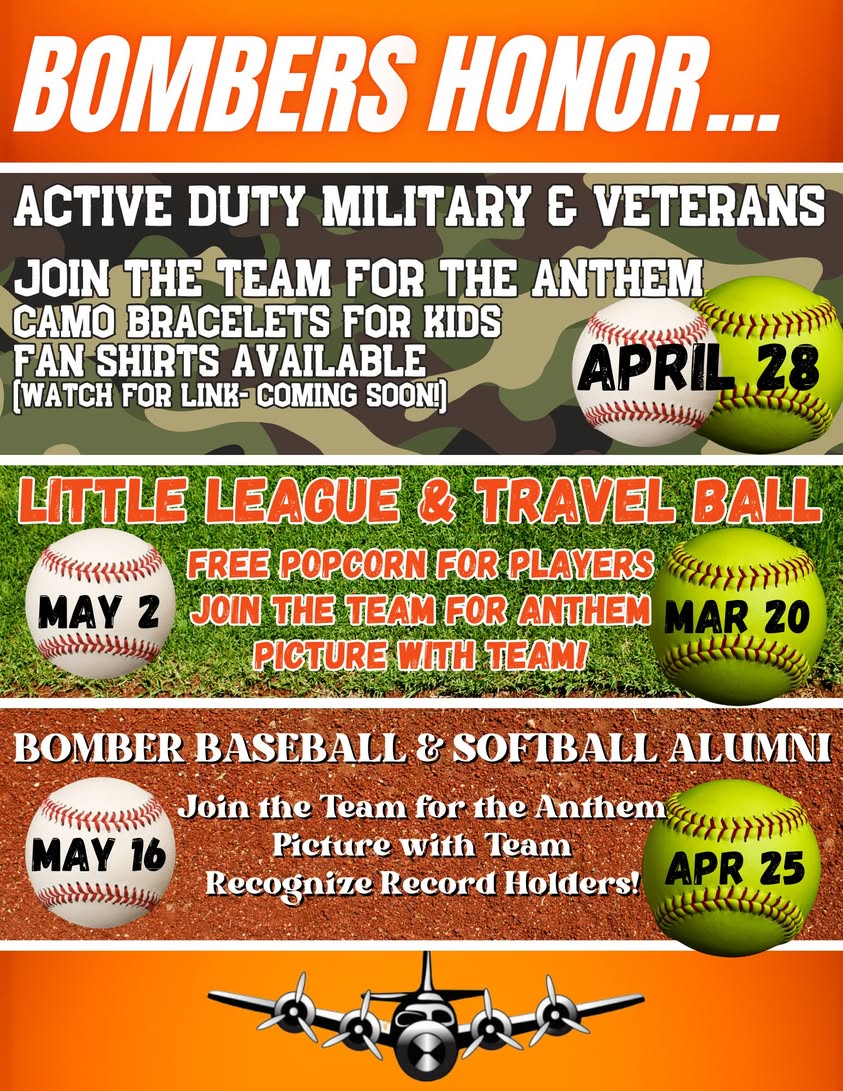 BOMBERS HONOR...

ACTIVE DUTY MILITARY & VETERANS

JOIN THE TEAM FOR THE ANTHEM
CAMO BRACELETS FOR KIDS
FAN SHIRTS AVAILABLE
(WATCH FOR LINK- COMING SOON!)

APRIL 28

LITTLE LEAGUE & TRAVEL BALL

MAY 2

FREE POPCORN FOR PLAYERS
JOIN THE TEAM FOR ANTHEM
PICTURE WITH TEAM!

MAR 20

BOMBER BASEBALL & SOFTBALL ALUMNI

MAY 16

Join the Team for the Anthem
Picture with Team
Recognize Record Holders!

APR 25